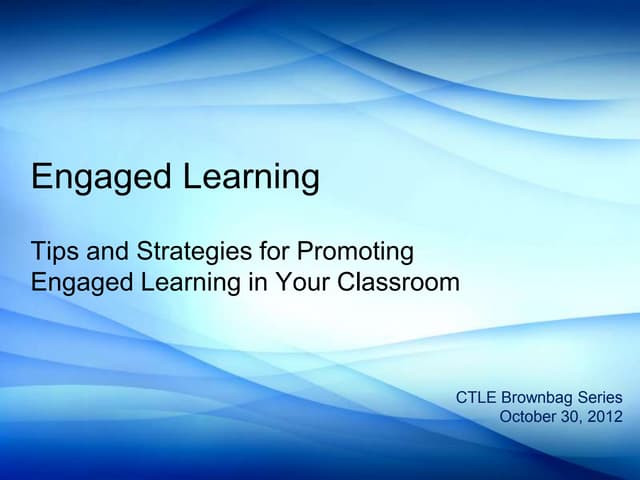 Engaged Learning

Tips and Strategies for Promoting Engaged Learning in Your Classroom

CTLE Brownbag Series
October 30, 2012